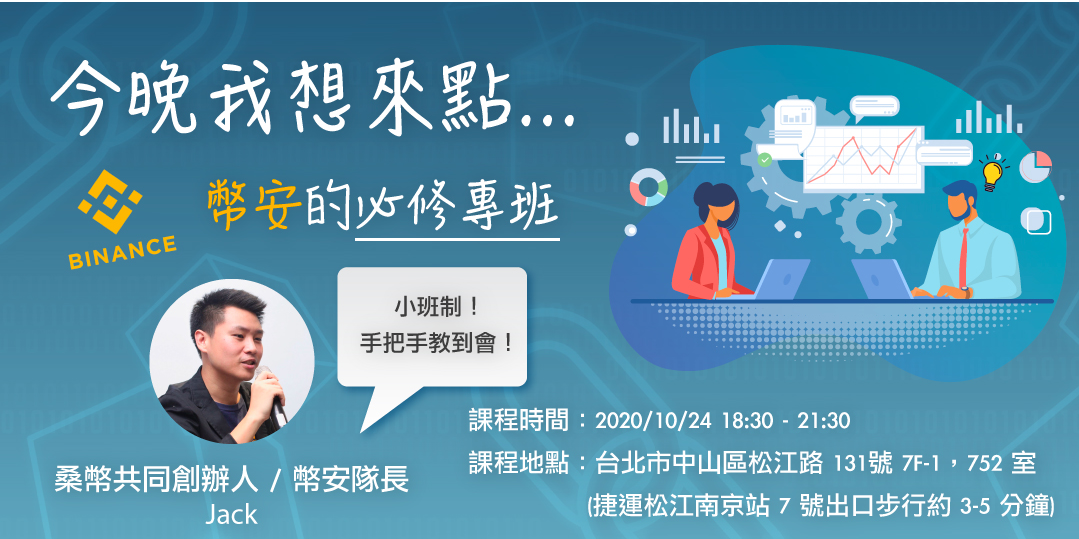 今晚我想來點...

BINANCE

幣安的必修專班

小班制！
手把手教到會！

桑幣共同創辦人 / 幣安隊長
Jack

課程時間：2020/10/24 18:30 - 21:30
課程地點：台北市中山區松江路 131號 7F-1，752 室
(捷運松江南京站 7 號出口步行約 3-5 分鐘)